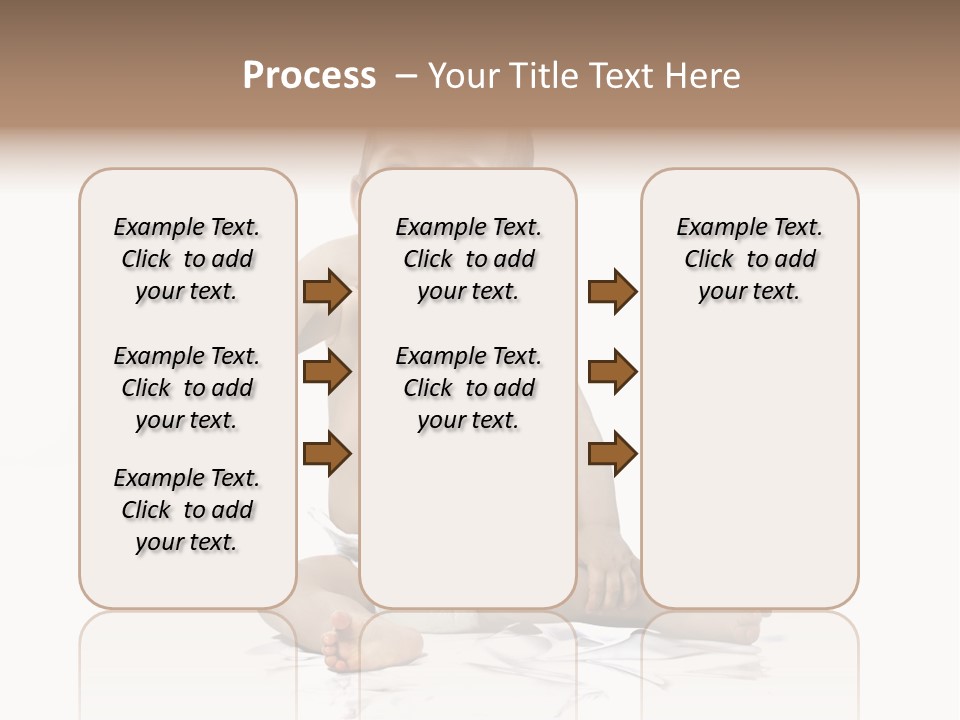 Process – Your Title Text Here

Example Text. Click to add your text.

Example Text. Click to add your text.

Example Text. Click to add your text.

Example Text. Click to add your text.

Example Text. Click to add your text.

Example Text. Click to add your text.